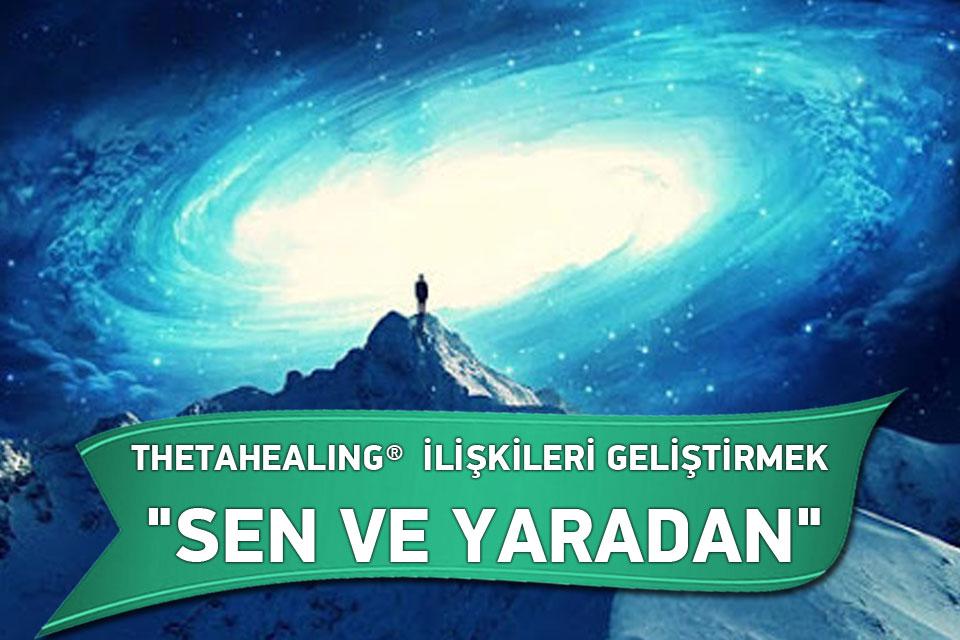 THETAHEALING® İLİŞKİLERİ GELİŞTİRMEK

"SEN VE YARADAN"